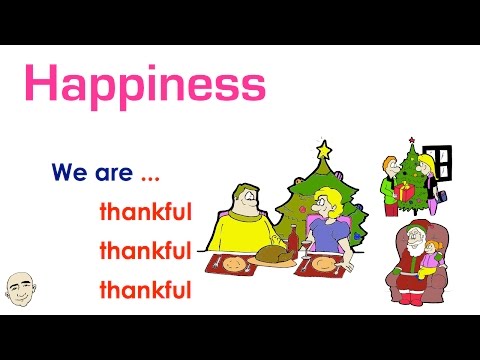 Happiness

We are ...

thankful

thankful

thankful